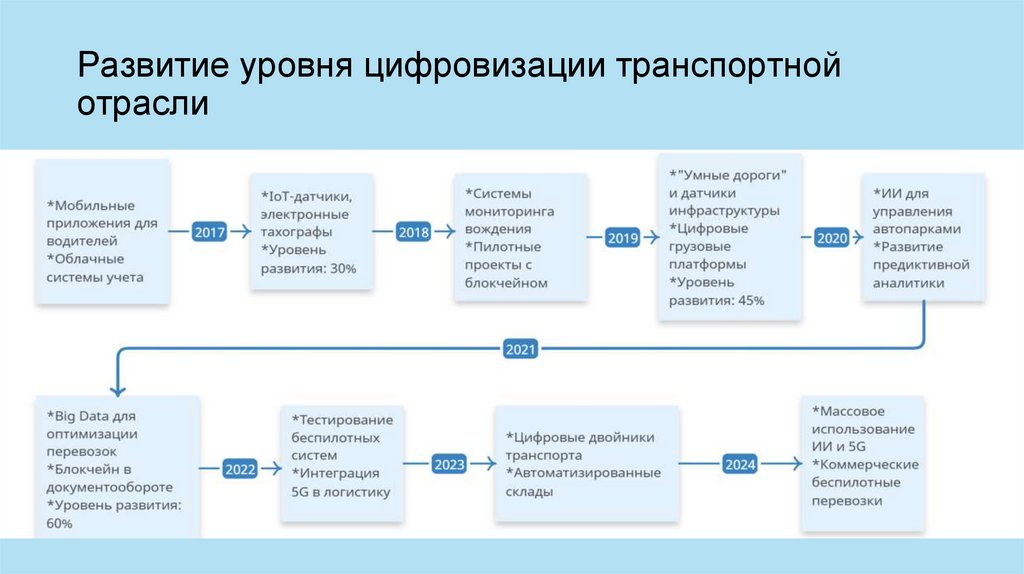 Развитие уровня цифровизации транспортной отрасли

*Мобильные приложения для водителей
*Облачные системы учета

2017

*IoT-датчики, электронные тахографы
*Уровень развития: 30%

2018

*Системы мониторинга вождения
*Пилотные проекты с блокчейном

2019

*"Умные дороги" и датчики инфраструктуры
*Цифровые грузовые платформы
*Уровень развития: 45%

2020

*ИИ для управления автопарками
*Развитие предиктивной аналитики

2021

*Big Data для оптимизации перевозок
*Блокчейн в документообороте
*Уровень развития: 60%

2022

*Тестирование беспилотных систем
*Интеграция 5G в логистику

2023

*Цифровые двойники транспорта
*Автоматизированные склады

2024

*Массовое использование ИИ и 5G
*Коммерческие беспилотные перевозки